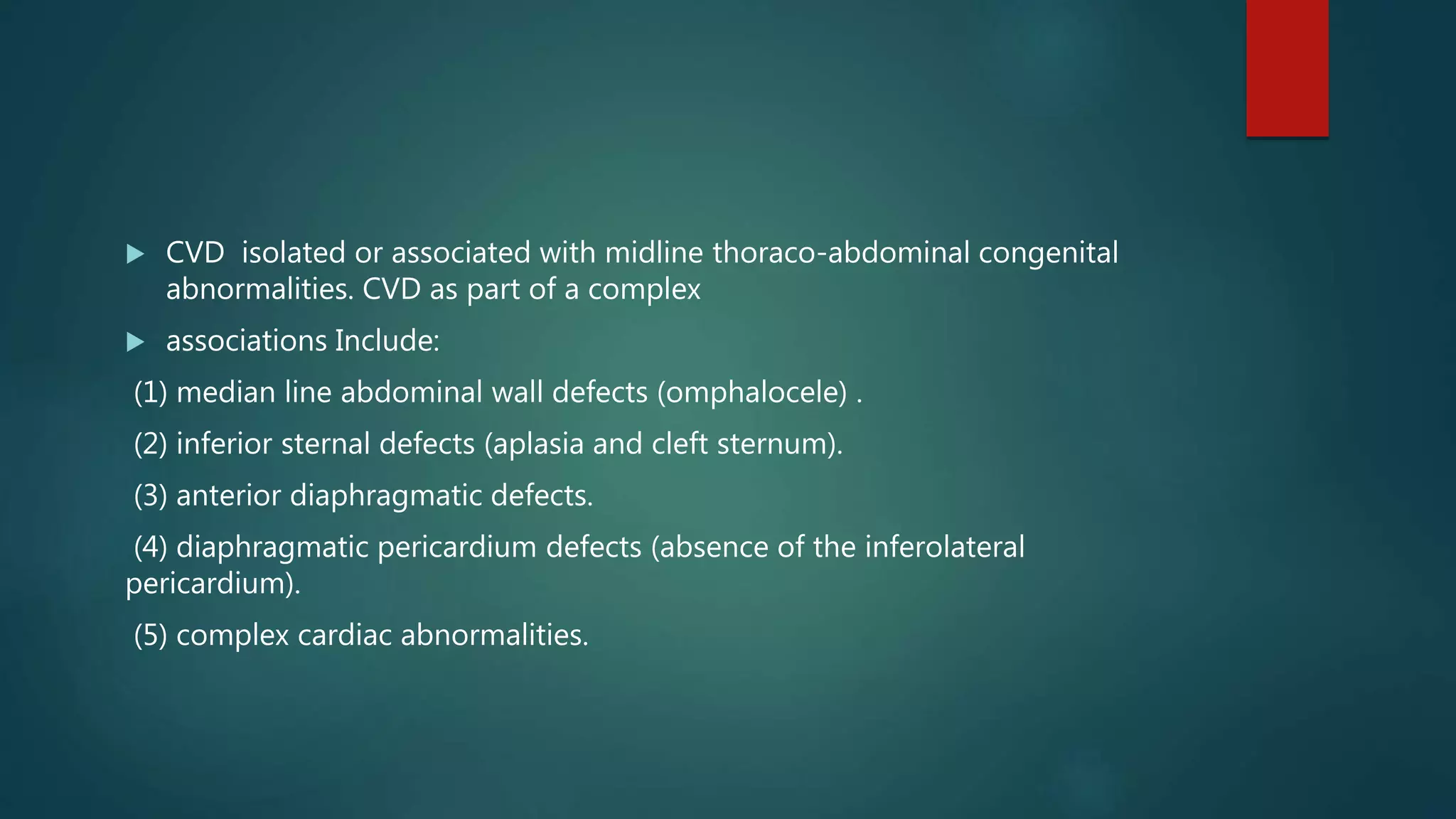 CVD  isolated or associated with midline thoraco-abdominal congenital abnormalities. CVD as part of a complex

associations Include:

(1) median line abdominal wall defects (omphalocele) .

(2) inferior sternal defects (aplasia and cleft sternum).

(3) anterior diaphragmatic defects.

(4) diaphragmatic pericardium defects (absence of the inferolateral pericardium).

(5) complex cardiac abnormalities.